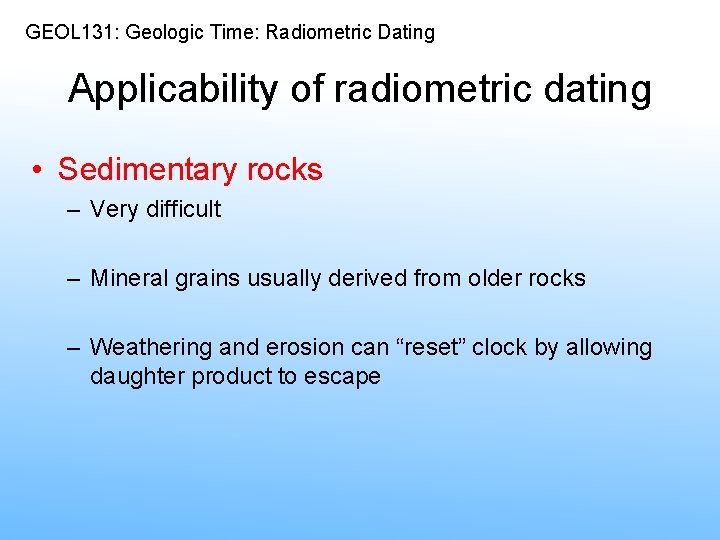 GEOL131: Geologic Time: Radiometric Dating

Applicability of radiometric dating

• Sedimentary rocks
– Very difficult
– Mineral grains usually derived from older rocks
– Weathering and erosion can “reset” clock by allowing daughter product to escape